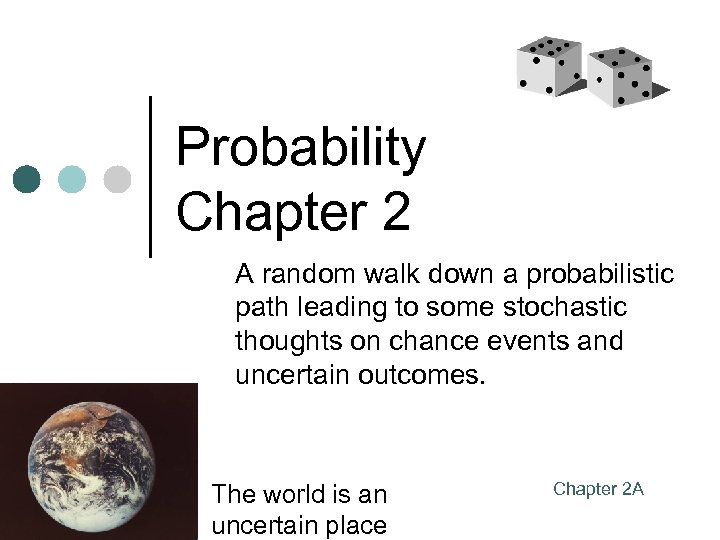 Probability
Chapter 2

A random walk down a probabilistic path leading to some stochastic thoughts on chance events and uncertain outcomes.

The world is an uncertain place

Chapter 2A